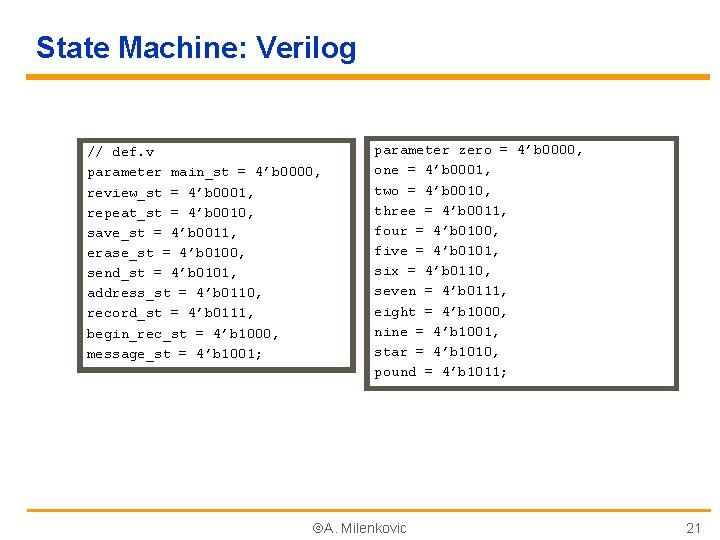 State Machine: Verilog

// def.v
parameter main_st = 4’b0000,
review_st = 4’b0001,
repeat_st = 4’b0010,
save_st = 4’b0011,
erase_st = 4’b0100,
send_st = 4’b0101,
address_st = 4’b0110,
record_st = 4’b0111,
begin_rec_st = 4’b1000,
message_st = 4’b1001;

parameter zero = 4’b0000,
one = 4’b0001,
two = 4’b0010,
three = 4’b0011,
four = 4’b0100,
five = 4’b0101,
six = 4’b0110,
seven = 4’b0111,
eight = 4’b1000,
nine = 4’b1001,
star = 4’b1010,
pound = 4’b1011;

©A. Milenkovic

21